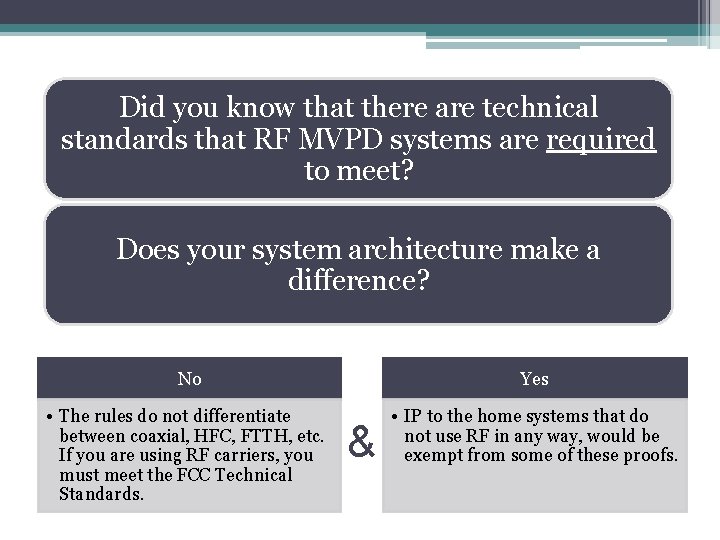 Did you know that there are technical standards that RF MVPD systems are required to meet?

Does your system architecture make a difference?

No

• The rules do not differentiate between coaxial, HFC, FTTH, etc. If you are using RF carriers, you must meet the FCC Technical Standards.

&

Yes

• IP to the home systems that do not use RF in any way, would be exempt from some of these proofs.